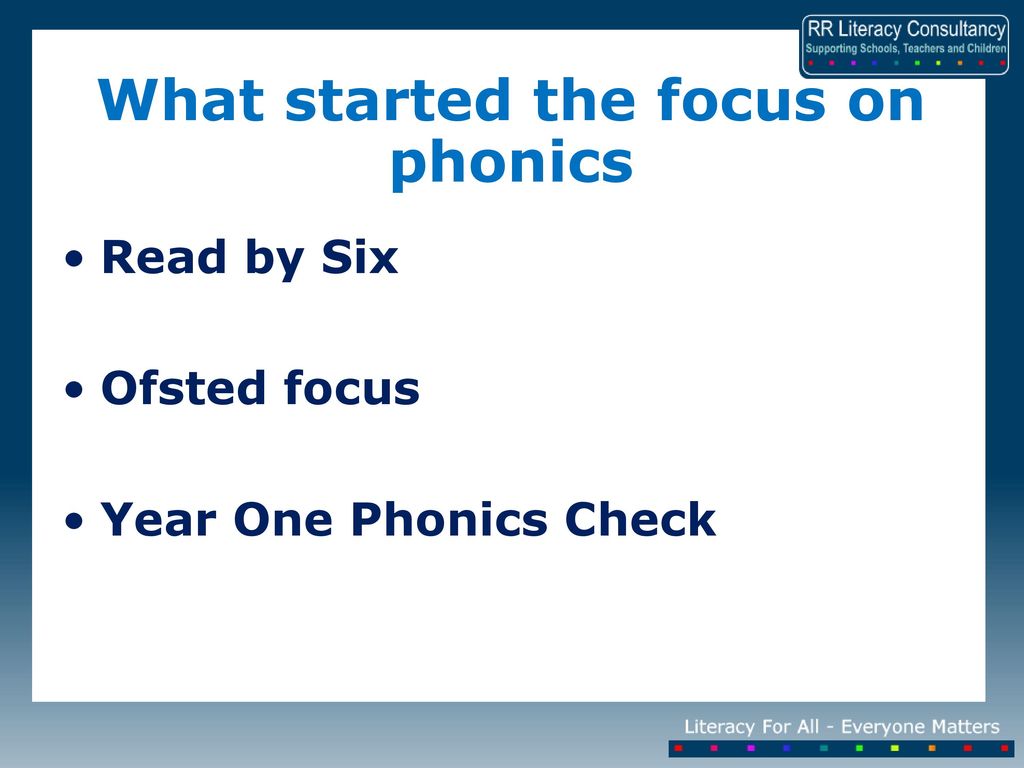 RR Literacy Consultancy
Supporting Schools, Teachers and Children

What started the focus on phonics

• Read by Six

• Ofsted focus

• Year One Phonics Check

Literacy For All - Everyone Matters